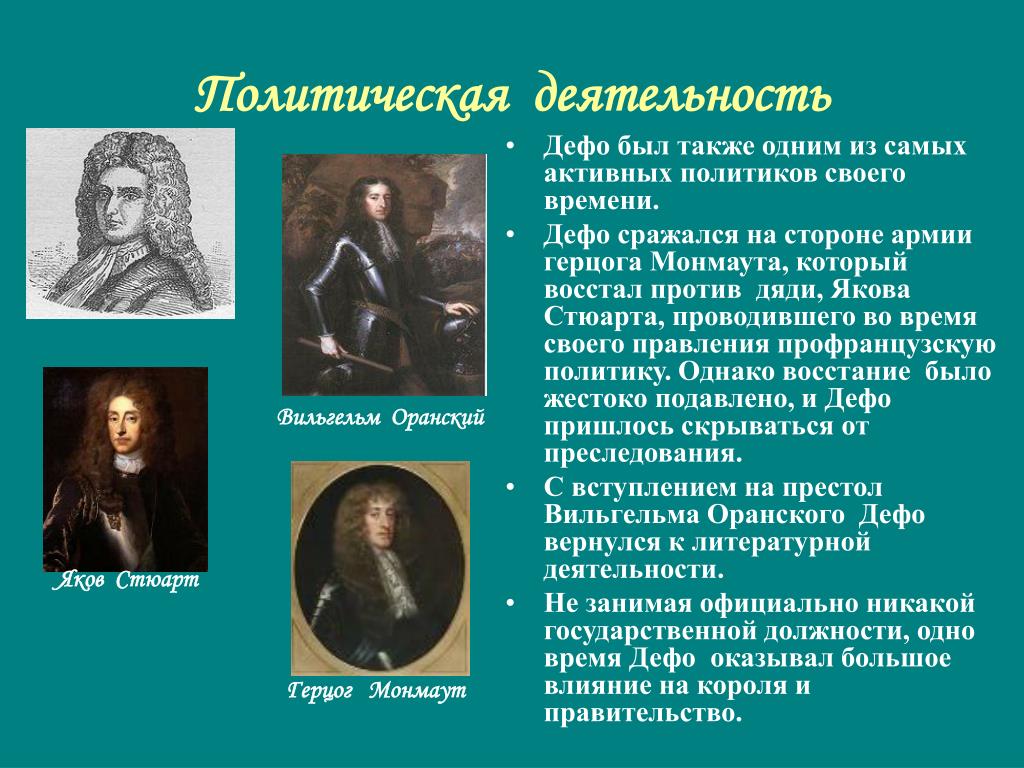 Политическая деятельность

Вильгельм Оранский

Яков Стюарт

Герцог Монмаут

• Дефо был также одним из самых активных политиков своего времени.
• Дефо сражался на стороне армии герцога Монмаута, который восстал против дяди, Якова Стюарта, проводившего во время своего правления профранцузскую политику. Однако восстание было жестоко подавлено, и Дефо пришлось скрываться от преследования.
• С вступлением на престол Вильгельма Оранского Дефо вернулся к литературной деятельности.
• Не занимая официально никакой государственной должности, одно время Дефо оказывал большое влияние на короля и правительство.